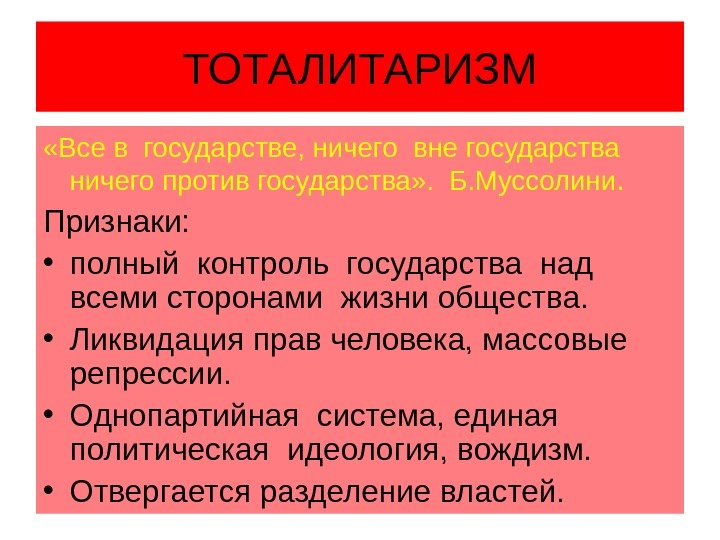 ТОТАЛИТАРИЗМ

«Все в государстве, ничего вне государства ничего против государства». Б.Муссолини.

Признаки:

• полный контроль государства над всеми сторонами жизни общества.
• Ликвидация прав человека, массовые репрессии.
• Однопартийная система, единая политическая идеология, вождизм.
• Отвергается разделение властей.